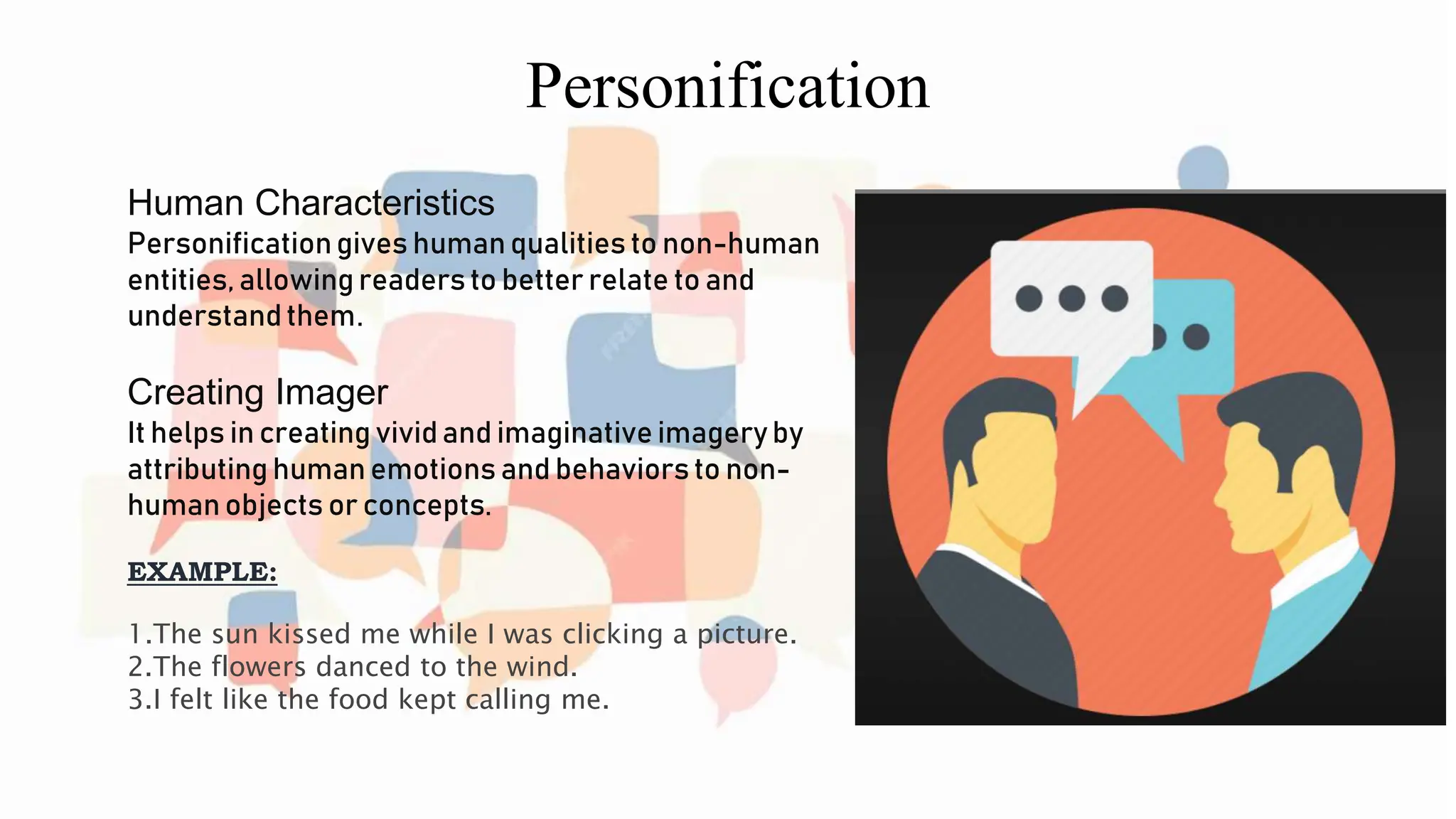 Personification

Human Characteristics
Personification gives human qualities to non-human entities, allowing readers to better relate to and understand them.

Creating Imager
It helps in creating vivid and imaginative imagery by attributing human emotions and behaviors to non-human objects or concepts.

EXAMPLE:

1.The sun kissed me while I was clicking a picture.
2.The flowers danced to the wind.
3.I felt like the food kept calling me.